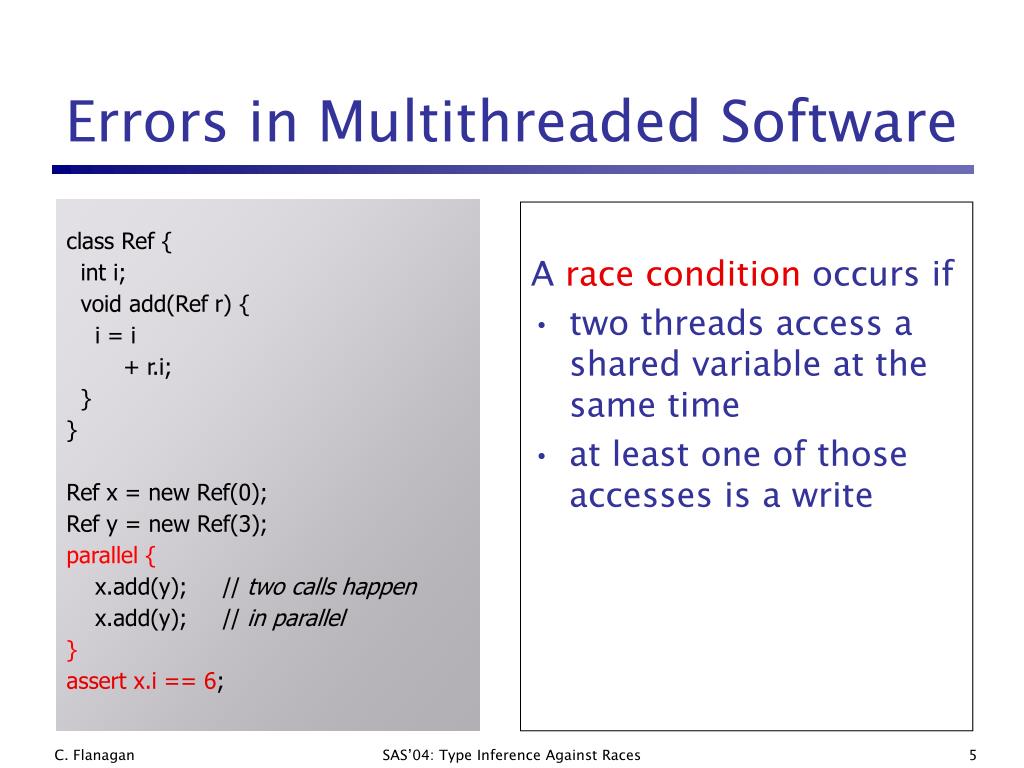 Errors in Multithreaded Software

class Ref {
int i;
void add(Ref r) {
i = i
+ r.i;
}
}

Ref x = new Ref(0);
Ref y = new Ref(3);
parallel {
x.add(y); // two calls happen
x.add(y); // in parallel
}
assert x.i == 6;

A race condition occurs if
• two threads access a shared variable at the same time
• at least one of those accesses is a write

C. Flanagan

SAS'04: Type Inference Against Races

5